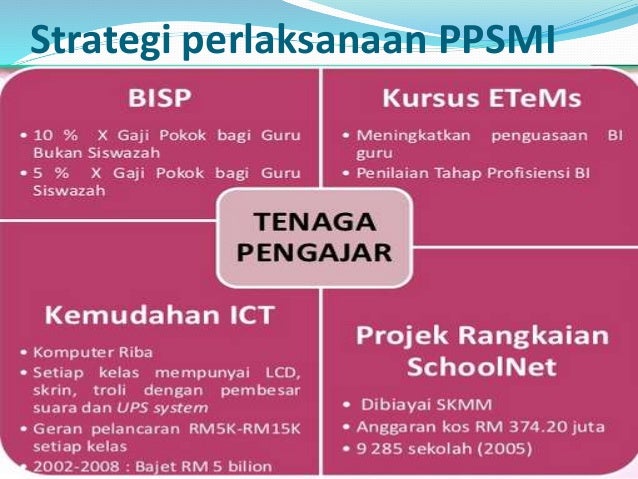 Strategi perlaksanaan PPSMI

BISP

• 10 % X Gaji Pokok bagi Guru Bukan Siswazah
• 5 % X Gaji Pokok bagi Guru Siswazah

Kursus ETeMs

• Meningkatkan penguasaan BI guru
• Penilaian Tahap Profisiensi BI

TENAGA PENGAJAR

Kemudahan ICT

• Komputer Riba
• Setiap kelas mempunyai LCD, skrin, troli dengan pembesar suara dan UPS system
• Geran pelancaran RM5K-RM15K setiap kelas
• 2002-2008 : Bajet RM 5 bilion

Projek Rangkaian SchoolNet

• Dibiayai SKMM
• Anggaran kos RM 374.20 juta
• 9 285 sekolah (2005)